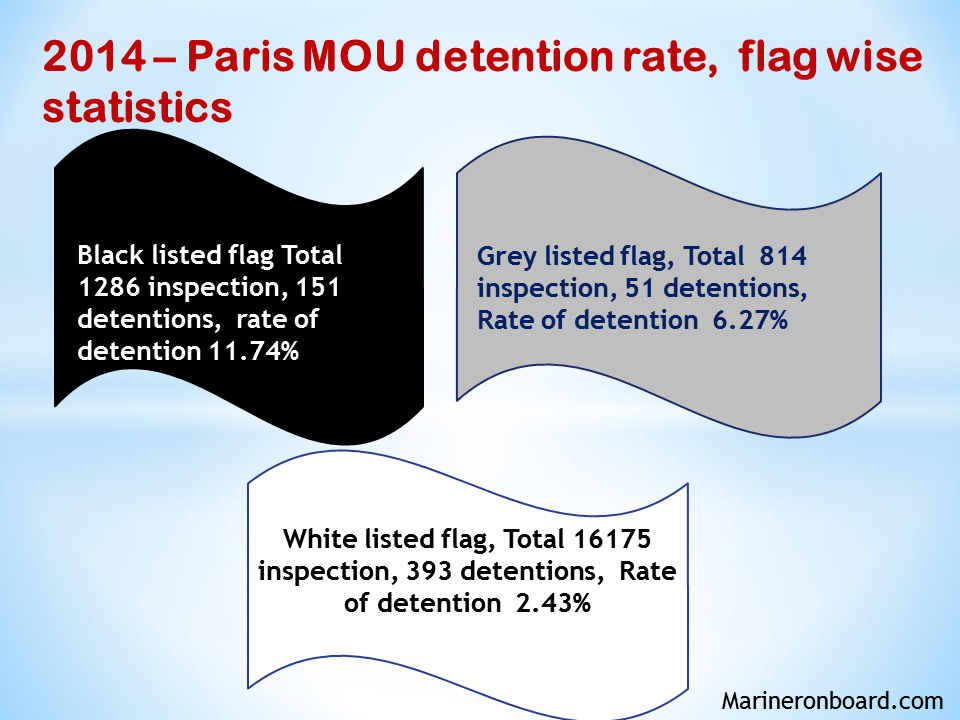 2014 – Paris MOU detention rate, flag wise statistics

Black listed flag Total 1286 inspection, 151 detentions, rate of detention 11.74%

Grey listed flag, Total 814 inspection, 51 detentions, Rate of detention 6.27%

White listed flag, Total 16175 inspection, 393 detentions, Rate of detention 2.43%

Marineronboard.com